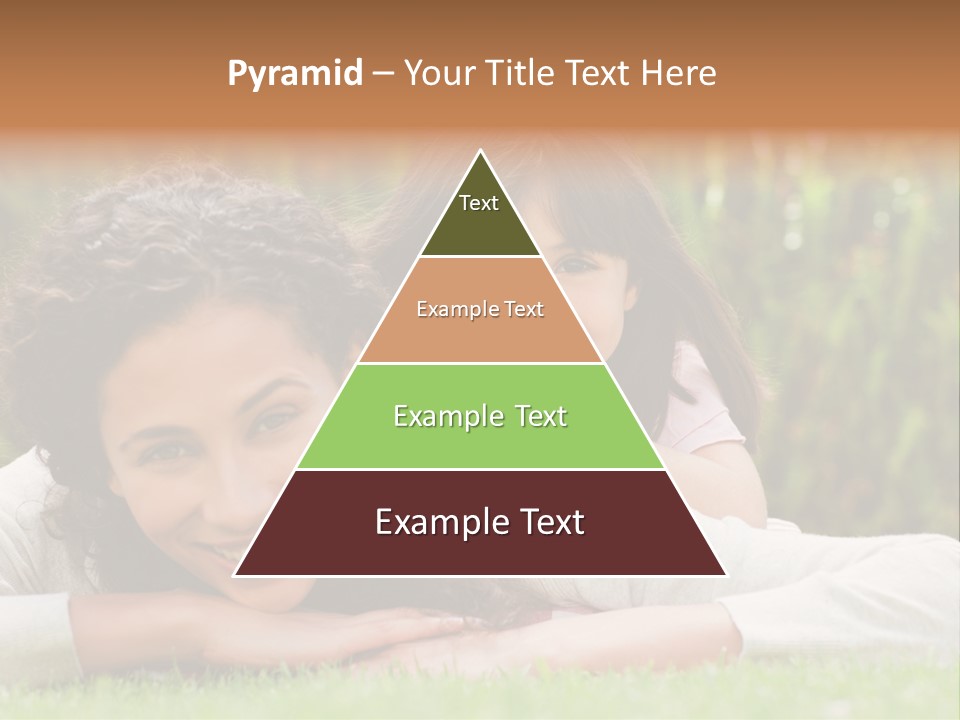 Pyramid – Your Title Text Here

Text

Example Text

Example Text

Example Text